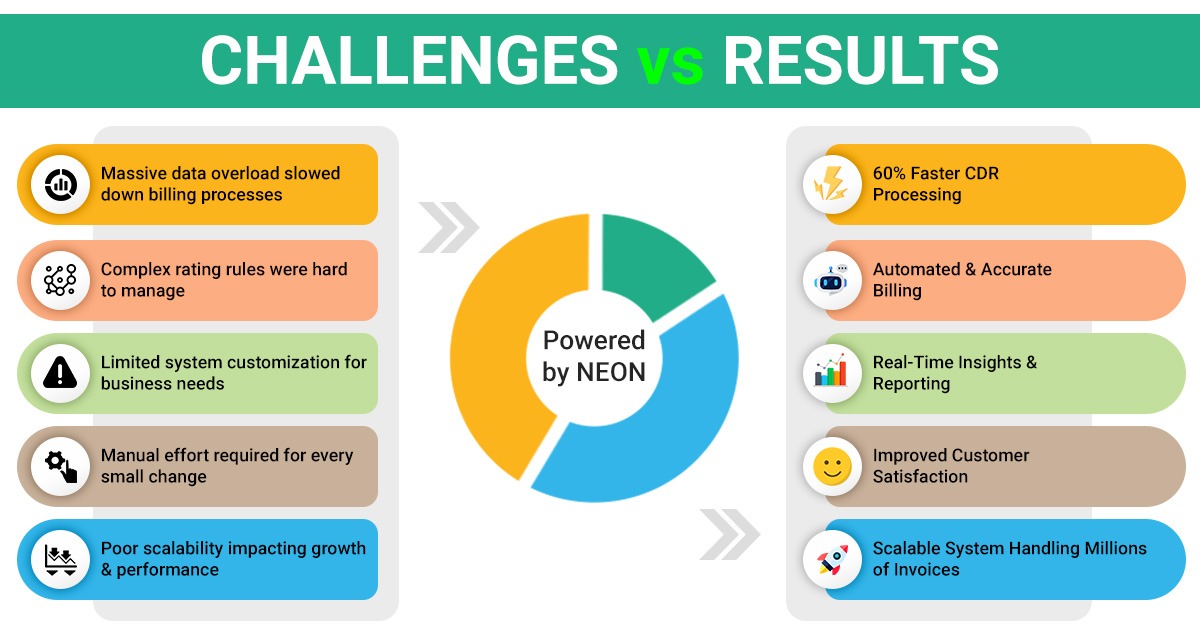 CHALLENGES vs RESULTS

Massive data overload slowed down billing processes

Complex rating rules were hard to manage

Limited system customization for business needs

Manual effort required for every small change

Poor scalability impacting growth & performance

Powered by NEON

60% Faster CDR Processing

Automated & Accurate Billing

Real-Time Insights & Reporting

Improved Customer Satisfaction

Scalable System Handling Millions of Invoices